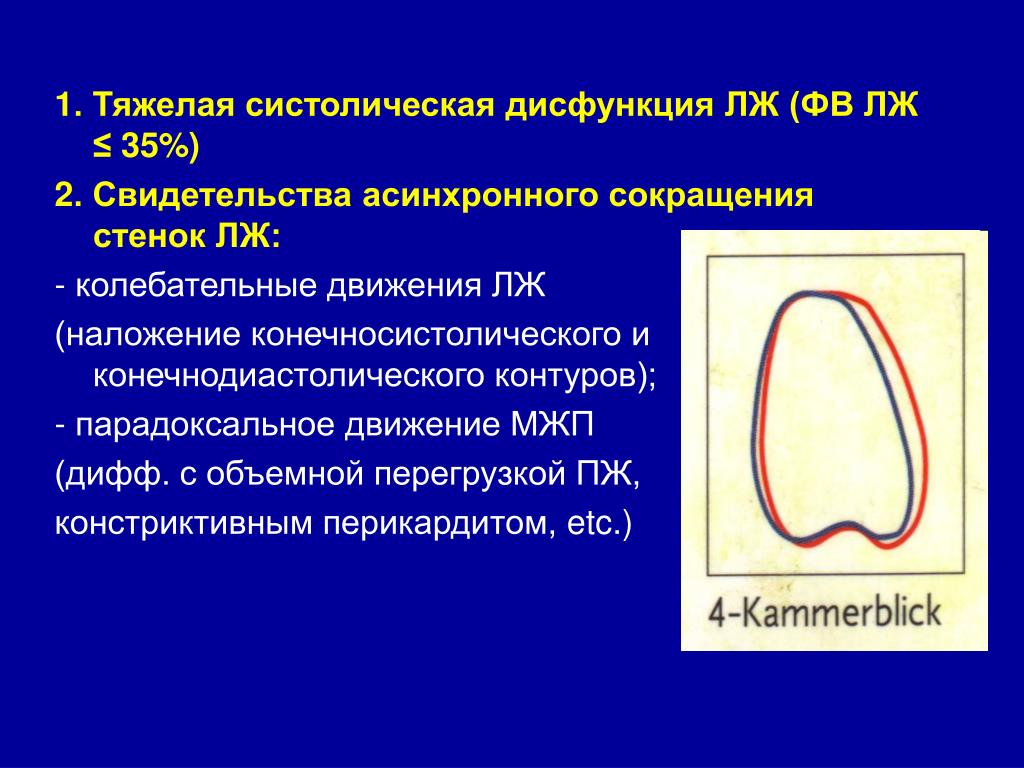 1. Тяжелая систолическая дисфункция ЛЖ (ФВ ЛЖ ≤ 35%)

2. Свидетельства асинхронного сокращения стенок ЛЖ:

- колебательные движения ЛЖ

(наложение конечносистолического и конечнодиастолического контуров);

- парадоксальное движение МЖП

(дифф. с объемной перегрузкой ПЖ,

констриктивным перикардитом, etc.)

4-Kammerblick